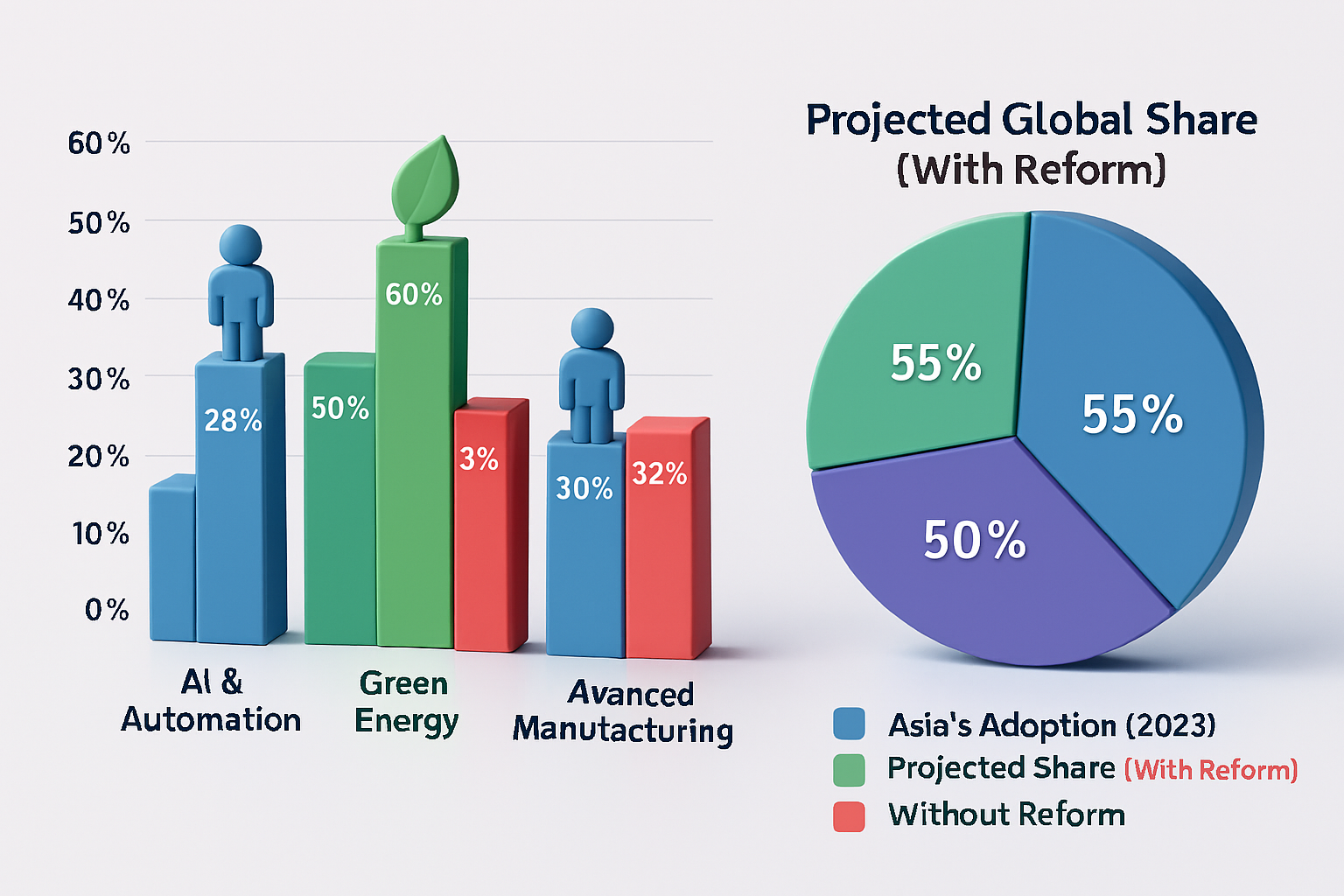 60%
50%
40%
30%
20%
10%
0%

28%
50%
60%
3%
30%
32%

AI & Automation
Green Energy
Avanced Manutacturing

Projected Global Share (With Reform)

55%
55%
50%

Asia's Adoption (2023)
Projected Share (With Reform)
Without Reform